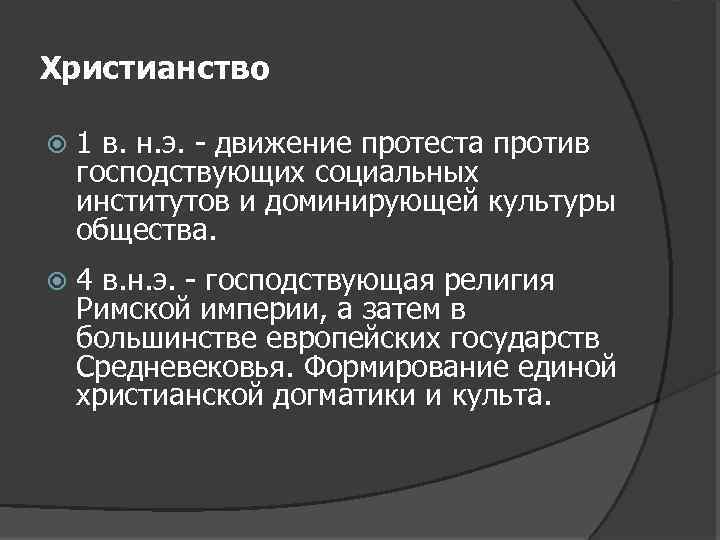 Христианство

1 в. н.э. - движение протеста против господствующих социальных институтов и доминирующей культуры общества.

4 в.н.э. - господствующая религия Римской империи, а затем в большинстве европейских государств Средневековья. Формирование единой христианской догматики и культа.